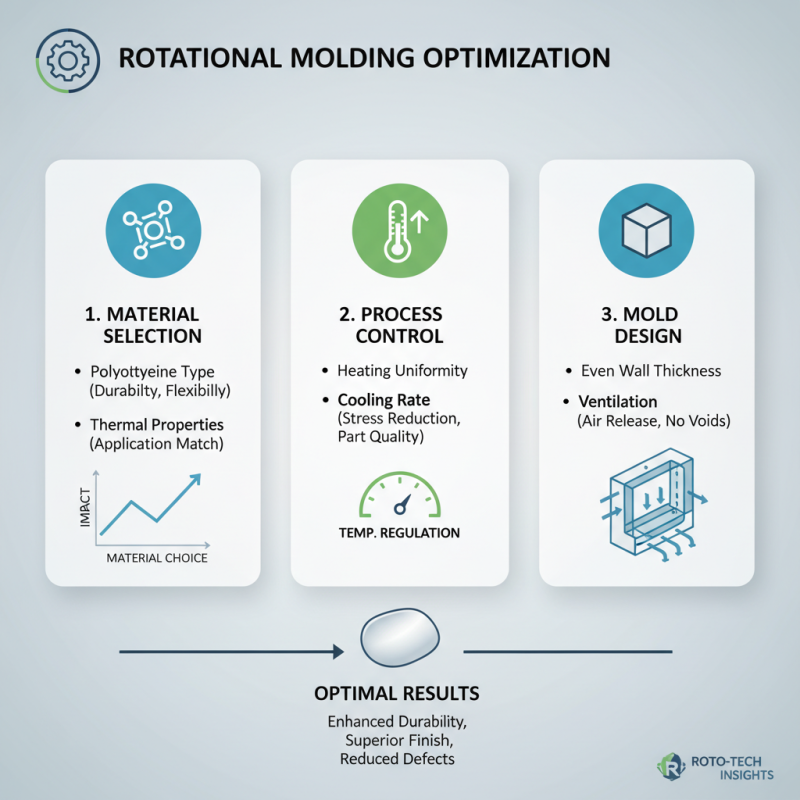 ROTATIONAL MOLDING OPTIMIZATION

1. MATERIAL SELECTION

• Polyottyeine Type (Durabilty, Flexibilly)

• Thermal Properties (Application Match)

IMPACT

MATERIAL CHOICE

2. PROCESS CONTROL

• Heating Uniformity

• Cooling Rate (Stress Reduction, Part Quality)

TEMP. REGULATION

3. MOLD DESIGN

• Even Wall Thickness

• Ventilation (Air Release, No Voids)

OPTIMAL RESULTS

Enhanced Durability, Superior Finish, Reduced Defects

ROTO-TECH INSIGHTS